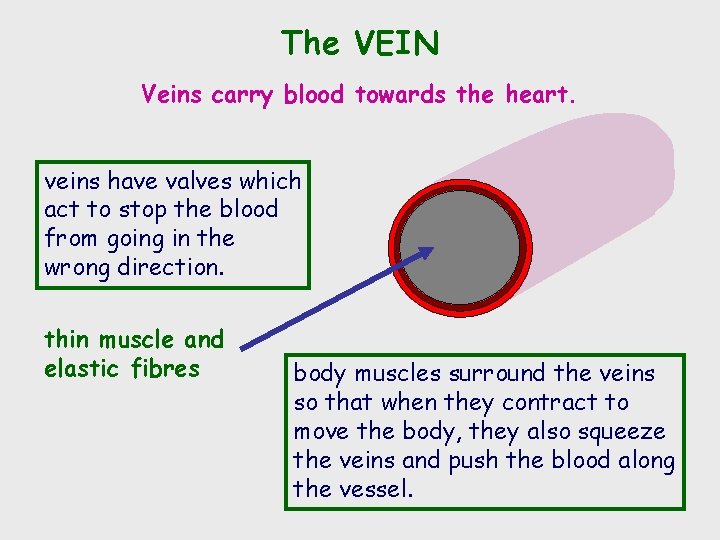 The VEIN

Veins carry blood towards the heart.

veins have valves which act to stop the blood from going in the wrong direction.

thin muscle and elastic fibres

body muscles surround the veins so that when they contract to move the body, they also squeeze the veins and push the blood along the vessel.